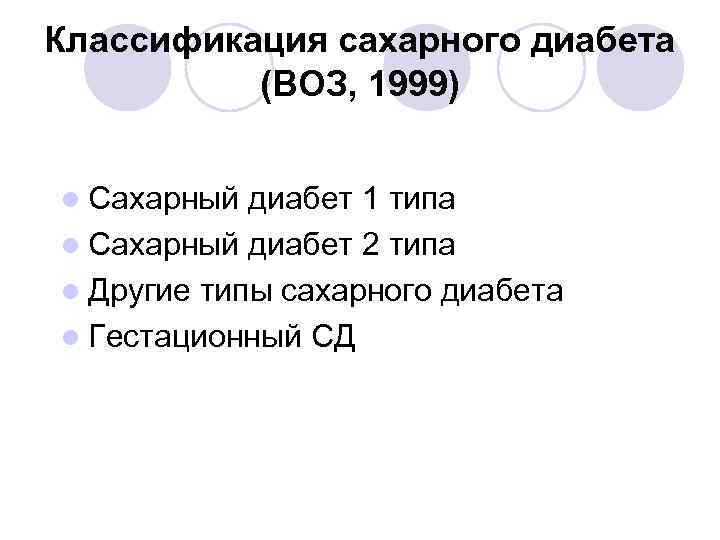 Классификация сахарного диабета (ВОЗ, 1999)

- Сахарный диабет 1 типа
- Сахарный диабет 2 типа
- Другие типы сахарного диабета
- Гестационный СД